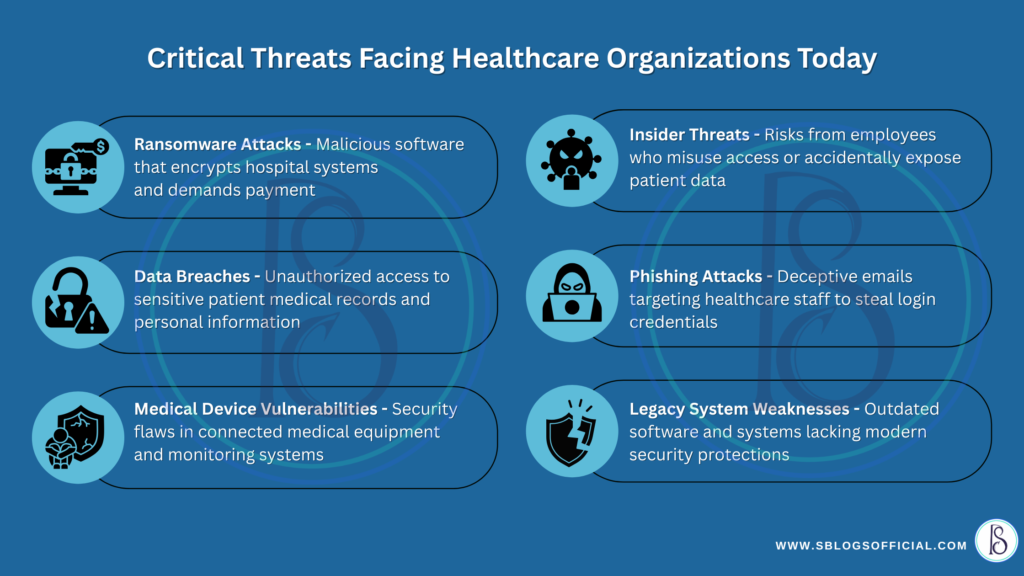 Critical Threats Facing Healthcare Organizations Today

Ransomware Attacks - Malicious software that encrypts hospital systems and demands payment

Data Breaches - Unauthorized access to sensitive patient medical records and personal information

Medical Device Vulnerabilities - Security flaws in connected medical equipment and monitoring systems

Insider Threats - Risks from employees who misuse access or accidentally expose patient data

Phishing Attacks - Deceptive emails targeting healthcare staff to steal login credentials

Legacy System Weaknesses - Outdated software and systems lacking modern security protections

WWW.SBLOGSOFFICIAL.COM